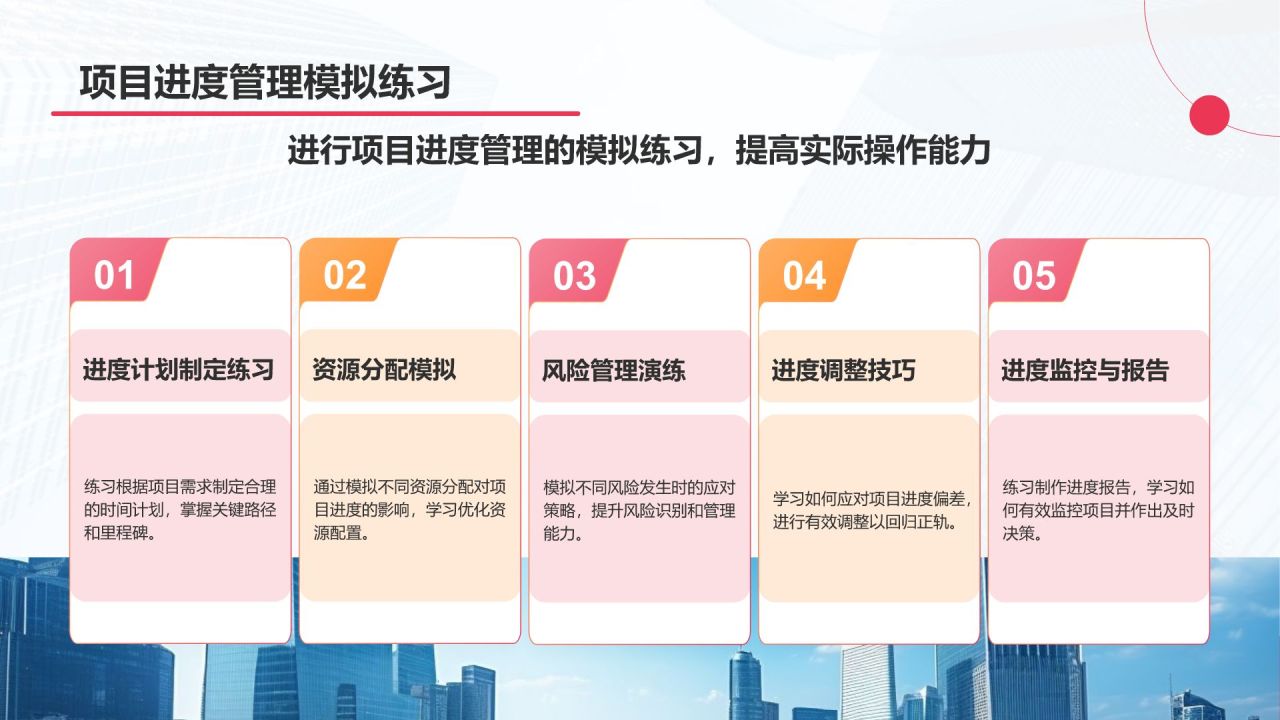 项目进度管理模拟练习

进行项目进度管理的模拟练习，提高实际操作能力

01

进度计划制定练习

练习根据项目需求制定合理的时间计划，掌握关键路径和里程碑。

02

资源分配模拟

通过模拟不同资源分配对项目进度的影响，学习优化资源配置。

03

风险管理演练

模拟不同风险发生时的应对策略，提升风险识别和管理能力。

04

进度调整技巧

学习如何应对项目进度偏差，进行有效调整以回归正轨。

05

进度监控与报告

练习制作进度报告，学习如何有效监控项目并作出及时决策。